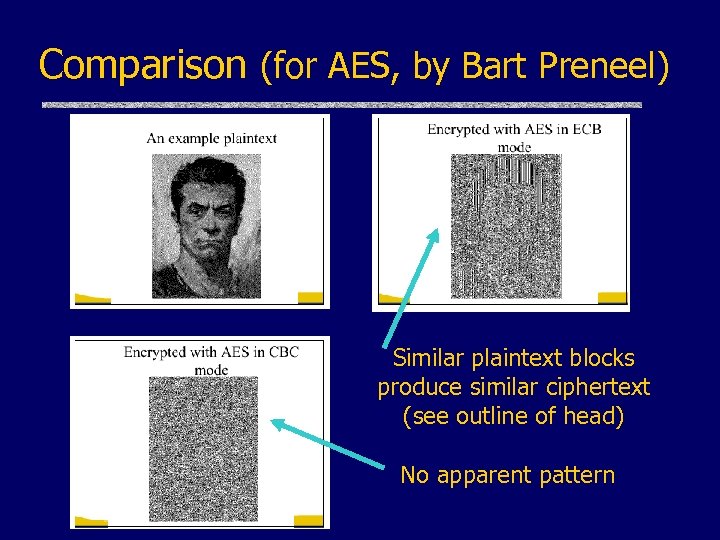 Comparison (for AES, by Bart Preneel)

An example plaintext

Encrypted with AES in ECB mode

Encrypted with AES in CBC mode

Similar plaintext blocks produce similar ciphertext (see outline of head)

No apparent pattern